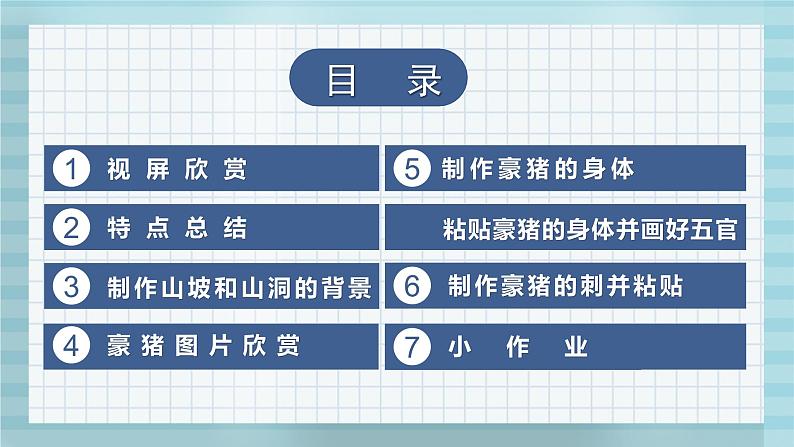 目 录

1 视 屏 欣 赏

2 特 点 总 结

3 制作山坡和山洞的背景

4 豪 猪 图 片 欣 赏

5 制作豪猪的身体

粘贴豪猪的身体并画好五官

6 制作豪猪的刺并粘贴

7 小 作 业